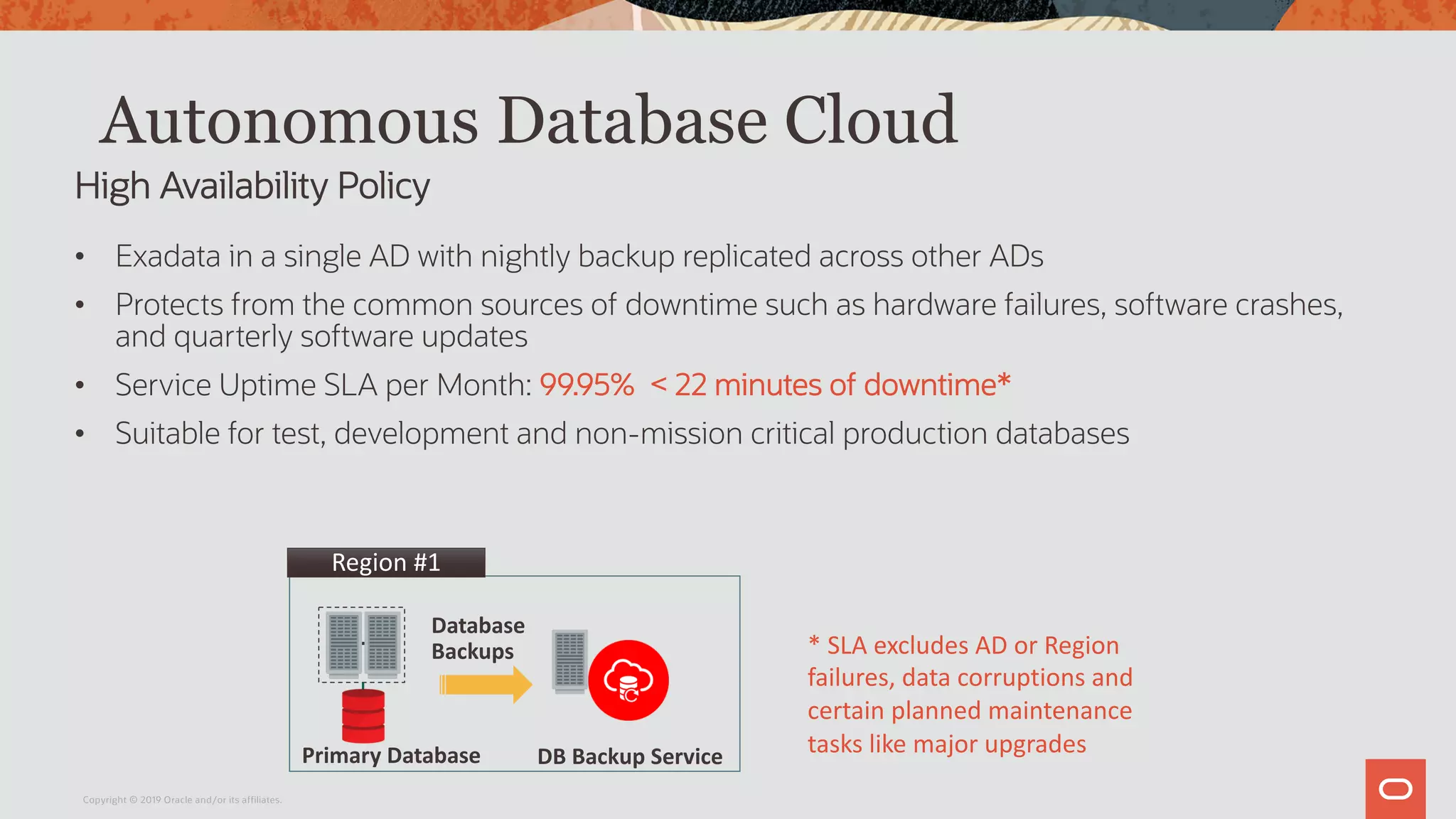 Autonomous Database Cloud

High Availability Policy

• Exadata in a single AD with nightly backup replicated across other ADs

• Protects from the common sources of downtime such as hardware failures, software crashes, and quarterly software updates

• Service Uptime SLA per Month: 99.95% < 22 minutes of downtime*

• Suitable for test, development and non-mission critical production databases

Region #1

Database Backups

Primary Database

DB Backup Service

* SLA excludes AD or Region failures, data corruptions and certain planned maintenance tasks like major upgrades

Copyright © 2019 Oracle and/or its affiliates.